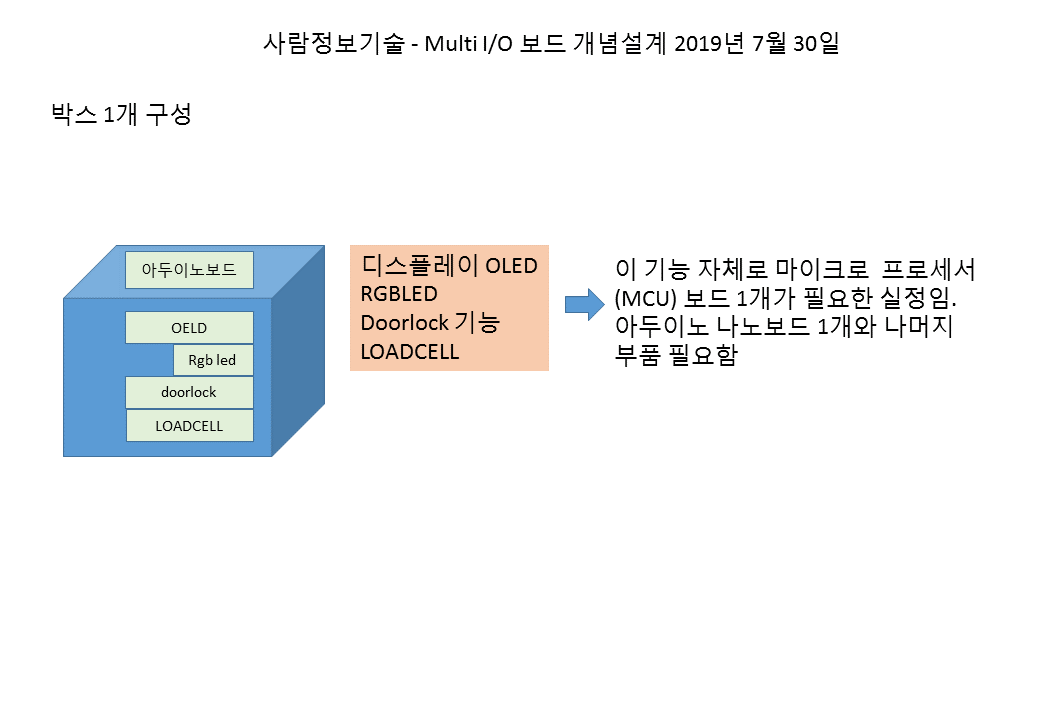 사람정보기술 - Multi I/O 보드 개념설계 2019년 7월 30일

박스 1개 구성

아두이노보드

OELD

Rgb led

doorlock

LOADCELL

디스플레이 OLED
RGBLED
Doorlock 기능
LOADCELL

이 기능 자체로 마이크로 프로세서 (MCU) 보드 1개가 필요한 실정임.
아두이노 나노보드 1개와 나머지 부품 필요함